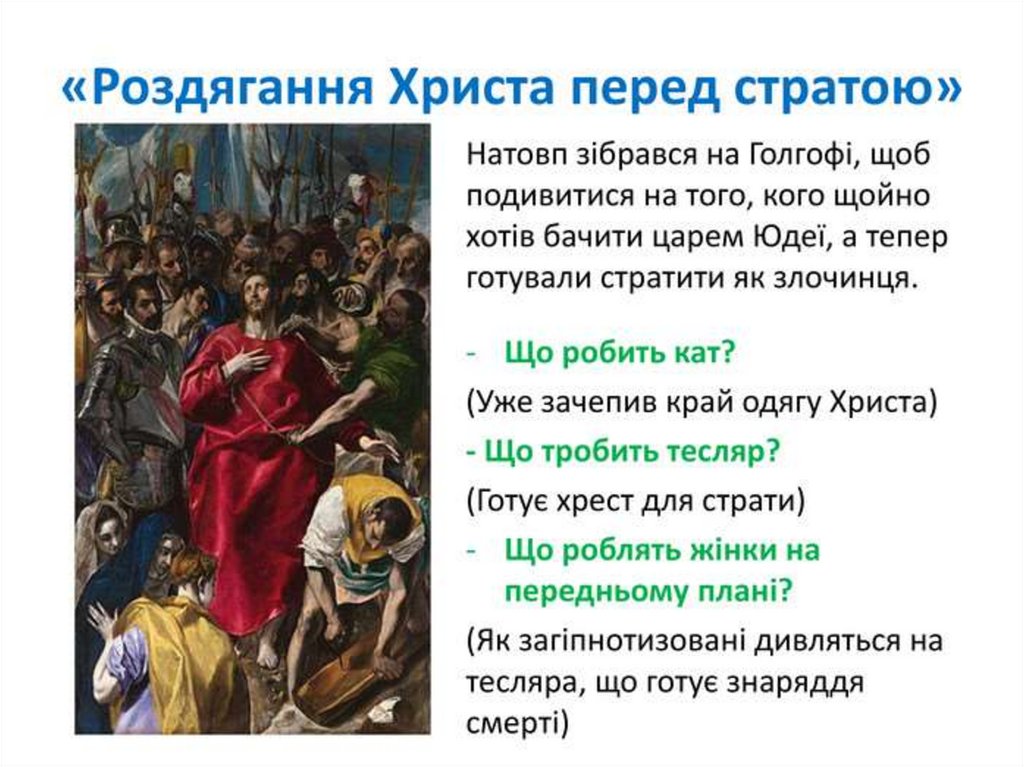 «Роздягання Христа перед стратою»

Натовп зібрався на Голгофі, щоб подивитися на того, кого щойно хотів бачити царем Юдеї, а тепер готували стратити як злочинця.

- Що робить кат?

(Уже зачепив край одягу Христа)

- Що тробить тесляр?

(Готує хрест для страти)

- Що роблять жінки на передньому плані?

(Як загіпнотизовані дивляться на тесляра, що готує знаряддя смерті)